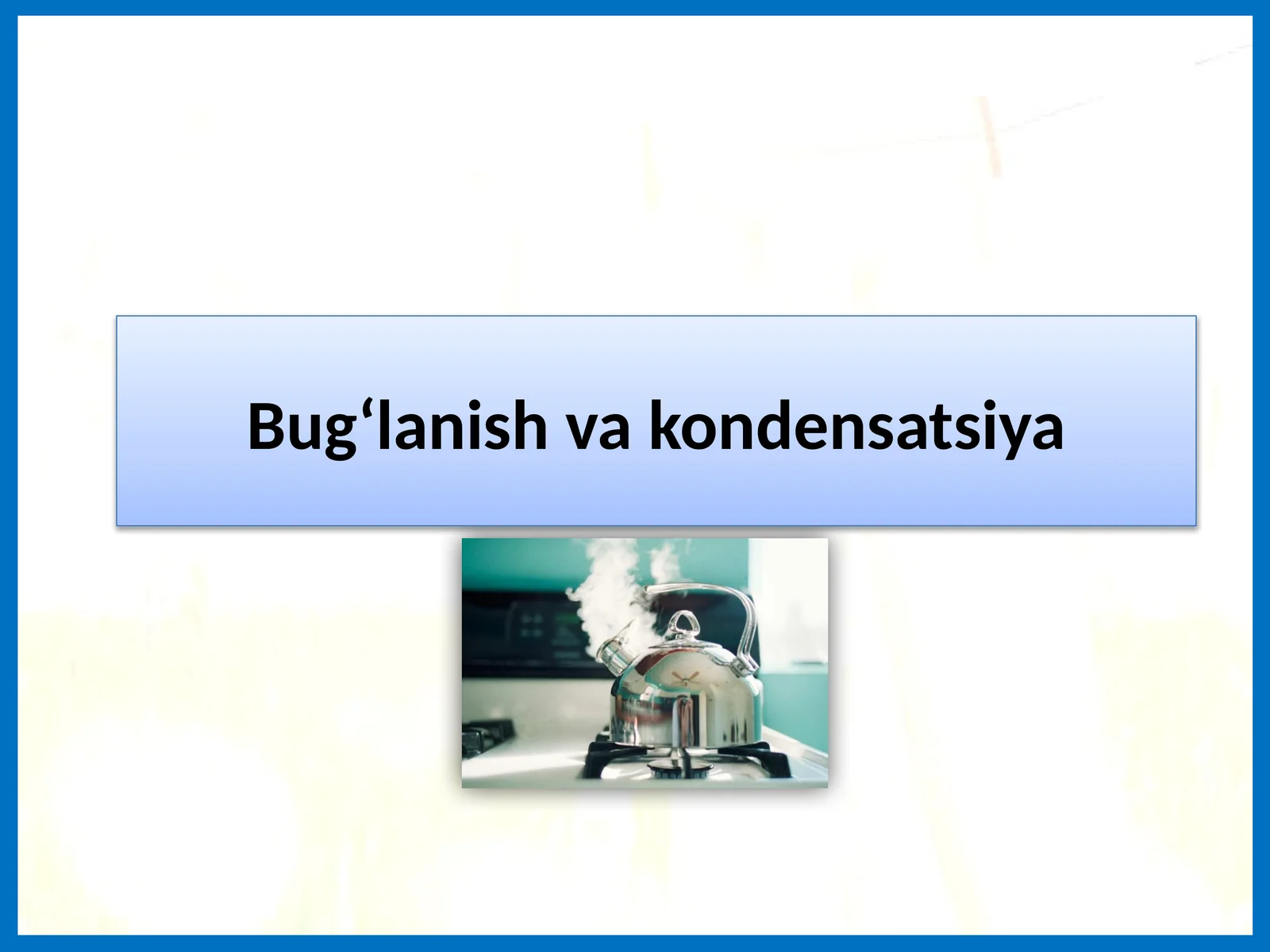 Bug‘lanish va kondensatsiya